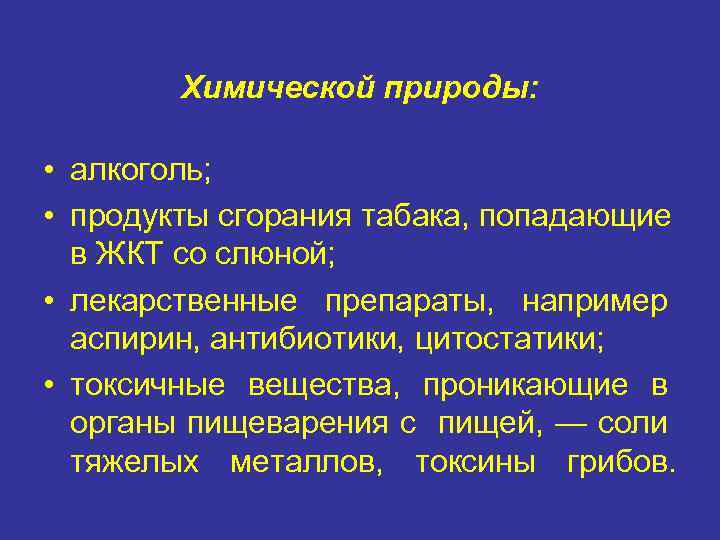 Химической природы:

• алкоголь;
• продукты сгорания табака, попадающие в ЖКТ со слюной;
• лекарственные препараты, например аспирин, антибиотики, цитостатики;
• токсичные вещества, проникающие в органы пищеварения с пищей, — соли тяжелых металлов, токсины грибов.